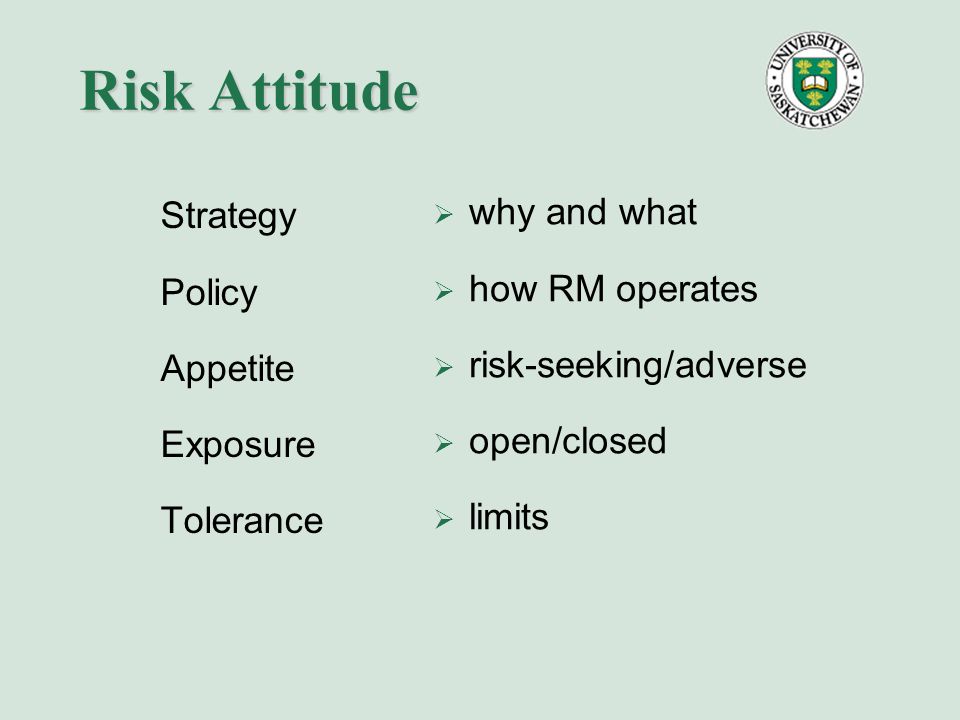 Risk Attitude

UNIVERSITY OF SASKATCHEWAN

Strategy

Policy

Appetite

Exposure

Tolerance

➢ why and what

➢ how RM operates

➢ risk-seeking/adverse

➢ open/closed

➢ limits